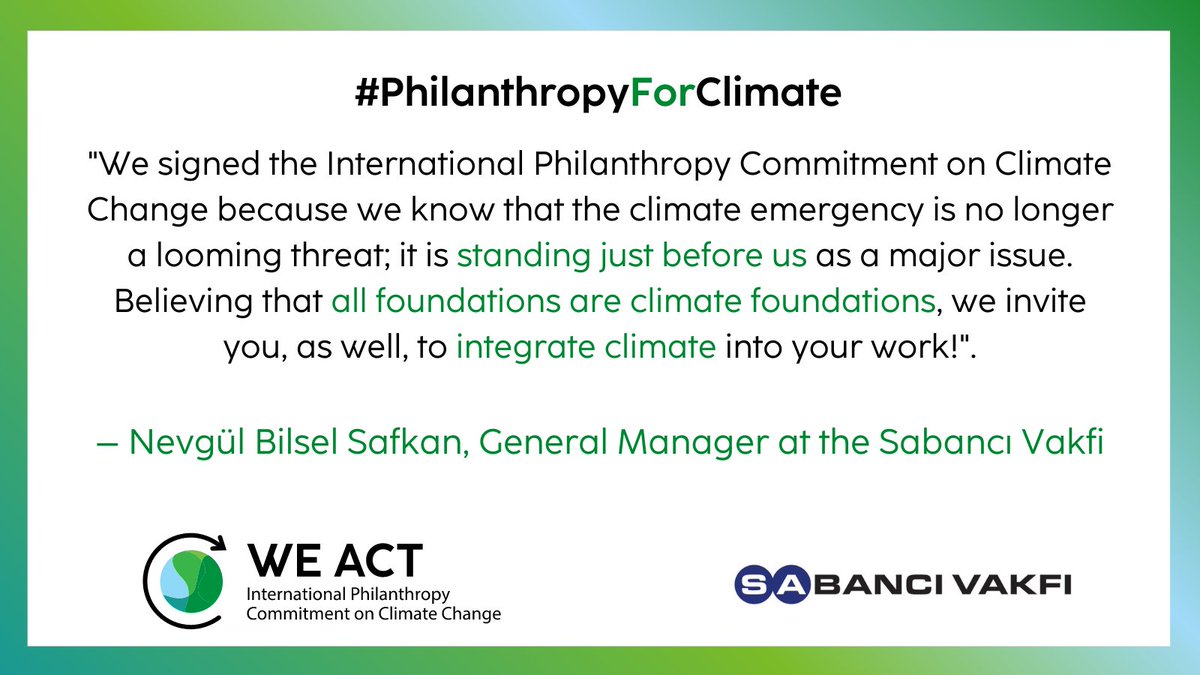 #PhilanthropyForClimate

"We signed the International Philanthropy Commitment on Climate Change because we know that the climate emergency is no longer a looming threat; it is standing just before us as a major issue. Believing that all foundations are climate foundations, we invite you, as well, to integrate climate into your work!".

– Nevgül Bilsel Safkan, General Manager at the Sabancı Vakfi

WE ACT
International Philanthropy
Commitment on Climate Change

SABANCI VAKFI